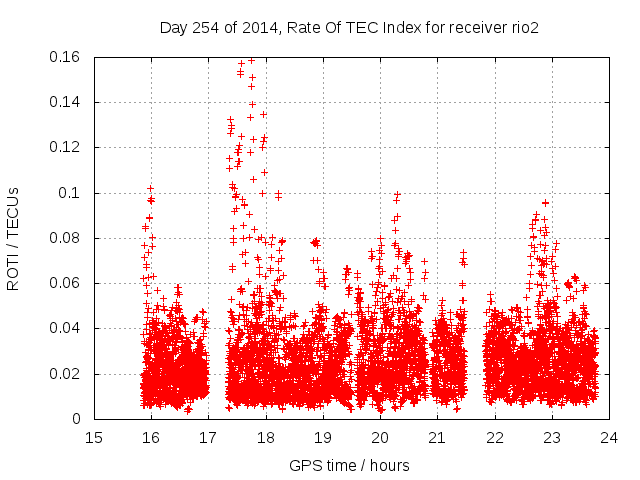 Day 254 of 2014, Rate Of TEC Index for receiver rio2

ROTI / TECUs

0.16
0.14
0.12
0.1
0.08
0.06
0.04
0.02
0

15 16 17 18 19 20 21 22 23 24

GPS time / hours